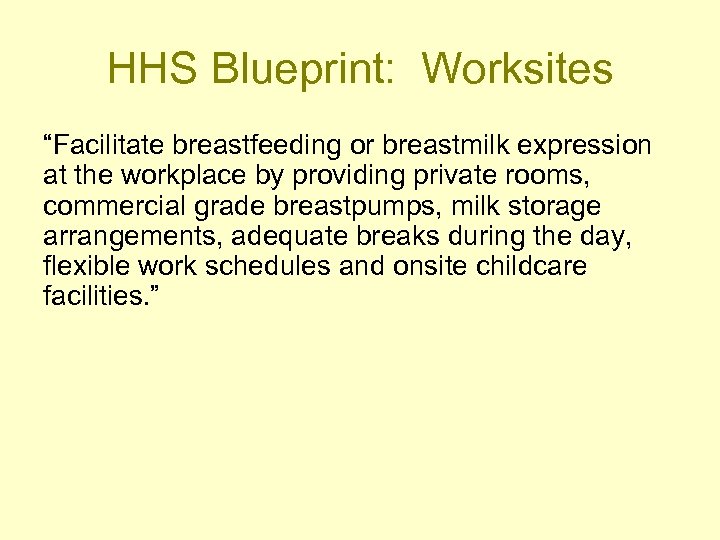 HHS Blueprint:  Worksites

“Facilitate breastfeeding or breastmilk expression at the workplace by providing private rooms, commercial grade breastpumps, milk storage arrangements, adequate breaks during the day, flexible work schedules and onsite childcare facilities.”